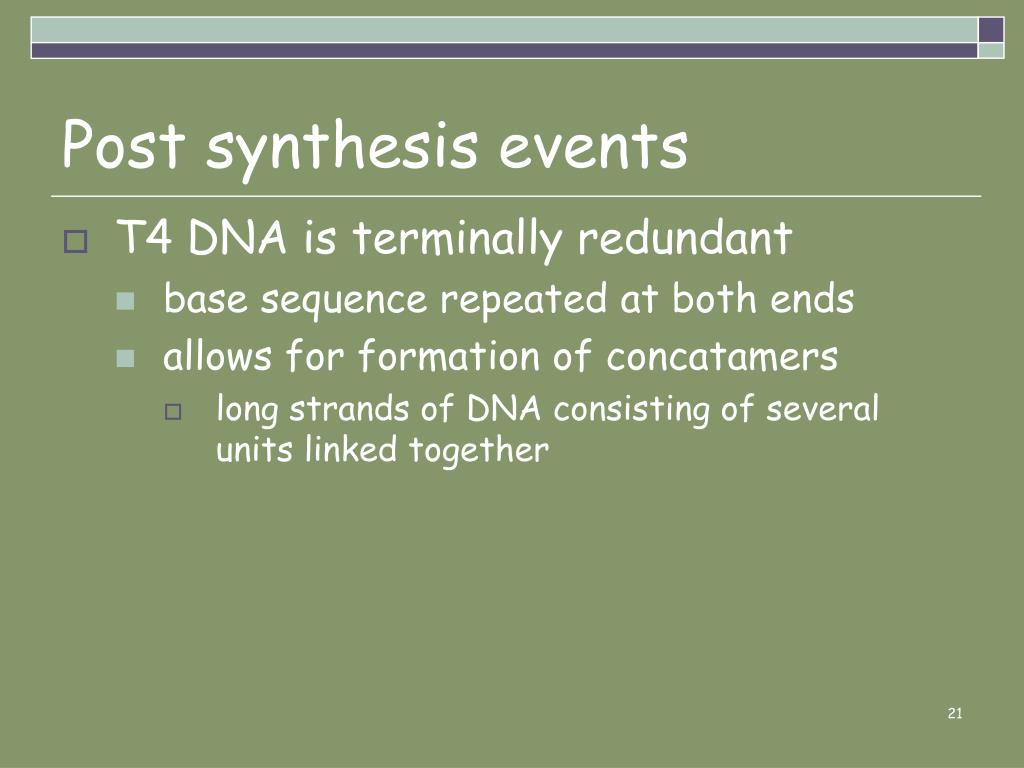 Post synthesis events

T4 DNA is terminally redundant

base sequence repeated at both ends

allows for formation of concatamers

long strands of DNA consisting of several units linked together

21